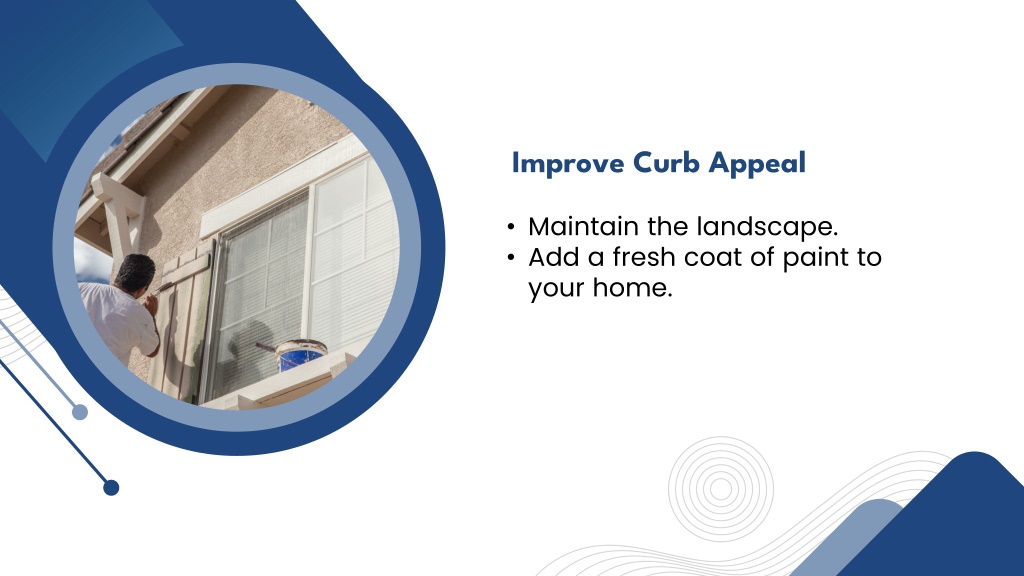 Improve Curb Appeal

• Maintain the landscape.
• Add a fresh coat of paint to your home.